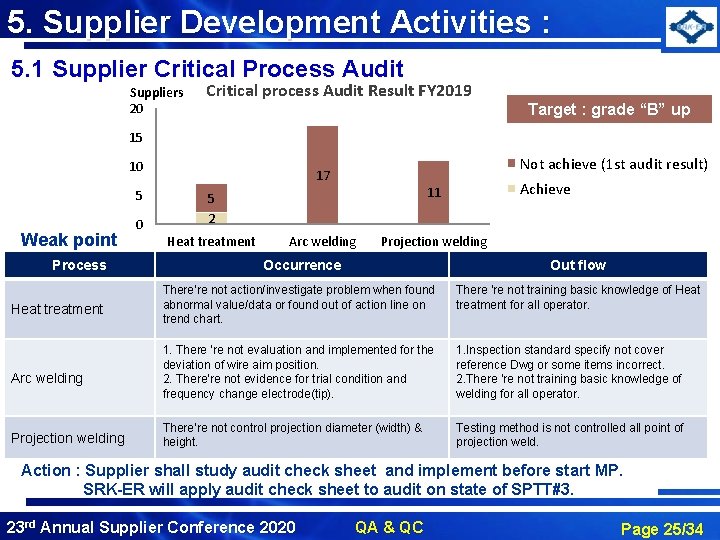 5. Supplier Development Activities :

SRK-ER

5.1 Supplier Critical Process Audit

Suppliers

Critical process Audit Result FY2019

20
15
10
5
0

5
2
17
11

Heat treatment
Arc welding
Projection welding

Target : grade "B" up

Not achieve (1st audit result)
Achieve

Weak point

| Process | Occurrence | Out flow |
|---|---|---|
| Heat treatment | There're not action/investigate problem when found abnormal value/data or found out of action line on trend chart. | There 're not training basic knowledge of Heat treatment for all operator. |
| Arc welding | 1. There 're not evaluation and implemented for the deviation of wire aim position. 2. There're not evidence for trial condition and frequency change electrode(tip). | 1.Inspection standard specify not cover reference Dwg or some items incorrect. 2.There 're not training basic knowledge of welding for all operator. |
| Projection welding | There're not control projection diameter (width) & height. | Testing method is not controlled all point of projection weld. |

Action : Supplier shall study audit check sheet and implement before start MP.
SRK-ER will apply audit check sheet to audit on state of SPTT#3.

23rd Annual Supplier Conference 2020

QA & QC

Page 25/34